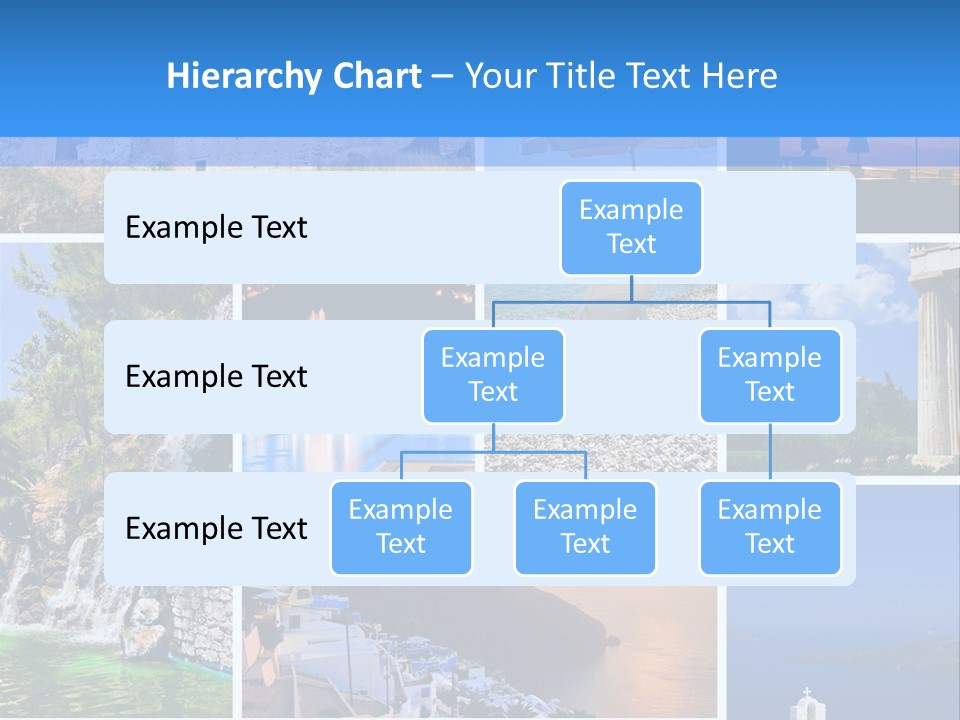 Hierarchy Chart – Your Title Text Here

Example Text

Example Text

Example Text

Example Text

Example Text

Example Text

Example Text

Example Text

Example Text